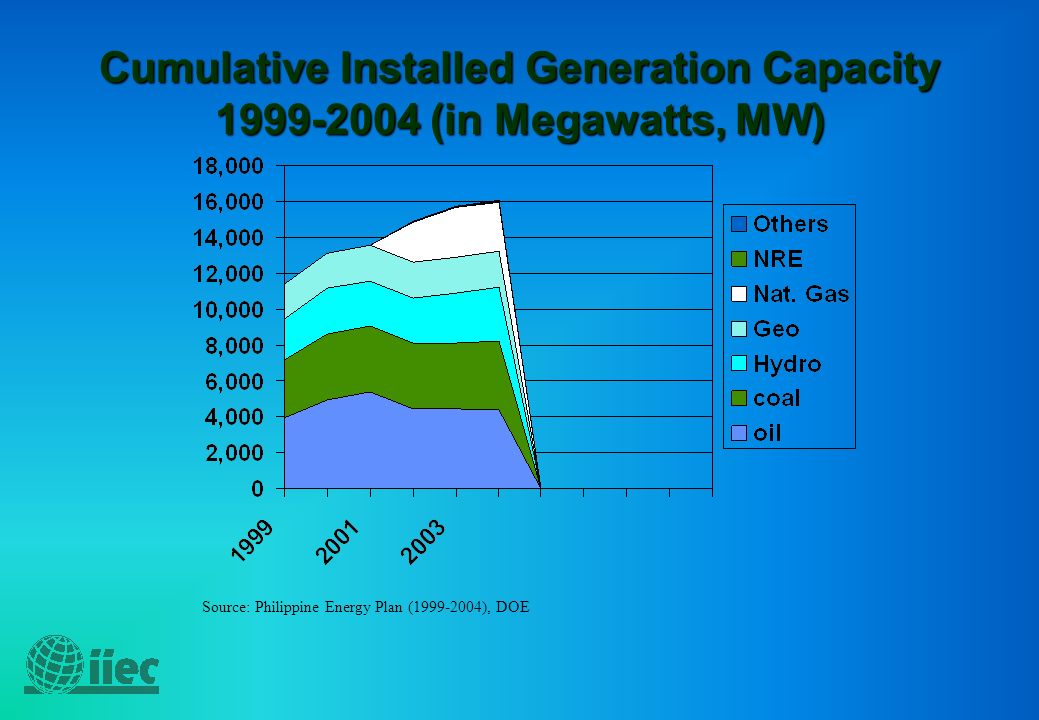 Cumulative Installed Generation Capacity 1999-2004 (in Megawatts, MW)

18,000
16,000
14,000
12,000
10,000
8,000
6,000
4,000
2,000
0

1999
2001
2003

Others
NRE
Nat. Gas
Geo
Hydro
coal
oil

Source: Philippine Energy Plan (1999-2004), DOE

iiec